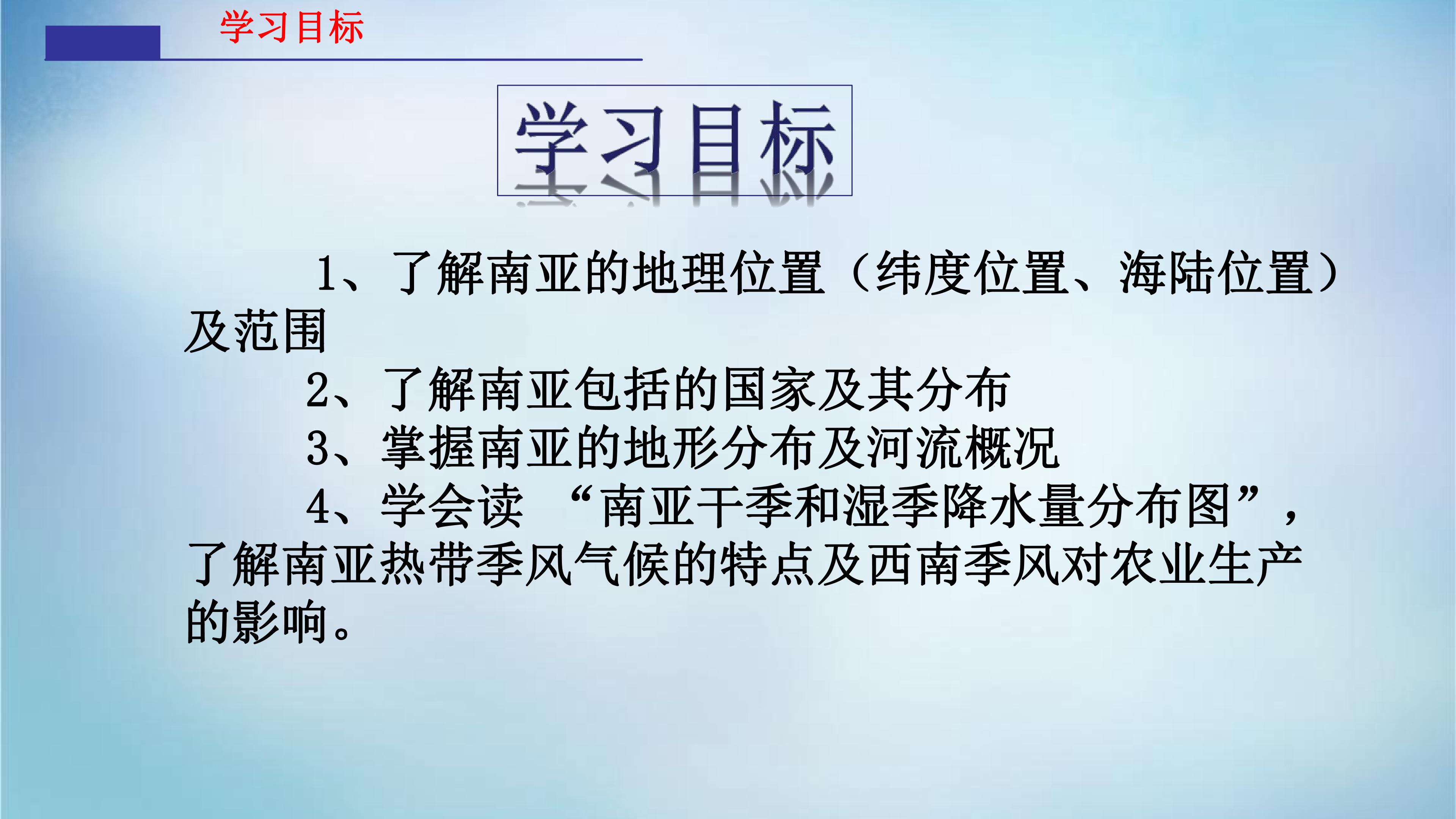 学习目标

学习目标

1、了解南亚的地理位置（纬度位置、海陆位置）及范围

2、了解南亚包括的国家及其分布

3、掌握南亚的地形分布及河流概况

4、学会读 “南亚干季和湿季降水量分布图”，了解南亚热带季风气候的特点及西南季风对农业生产的影响。